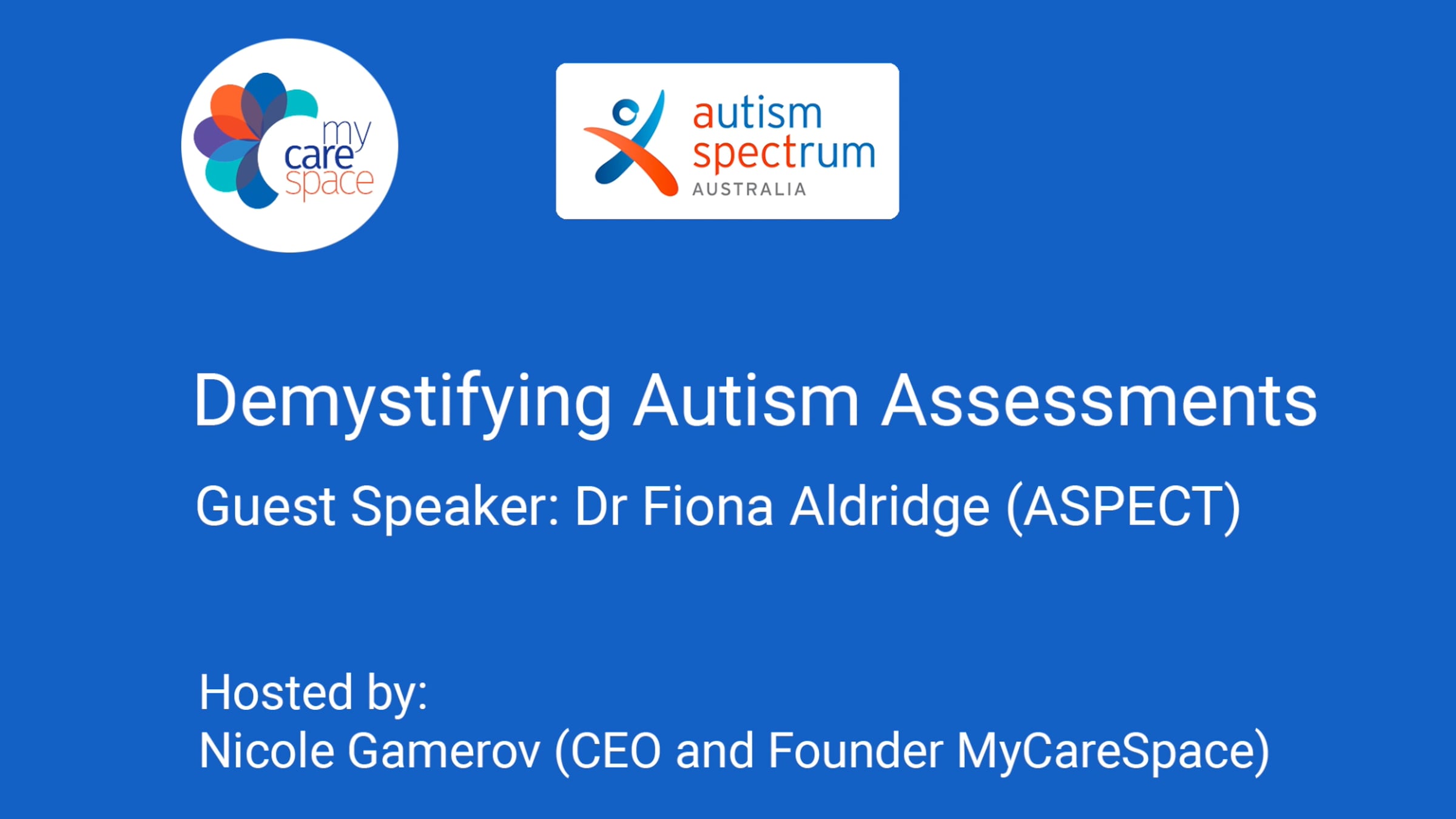 my care space

autism spectrum AUSTRALIA

Demystifying Autism Assessments

Guest Speaker: Dr Fiona Aldridge (ASPECT)

Hosted by:
Nicole Gamerov (CEO and Founder MyCareSpace)